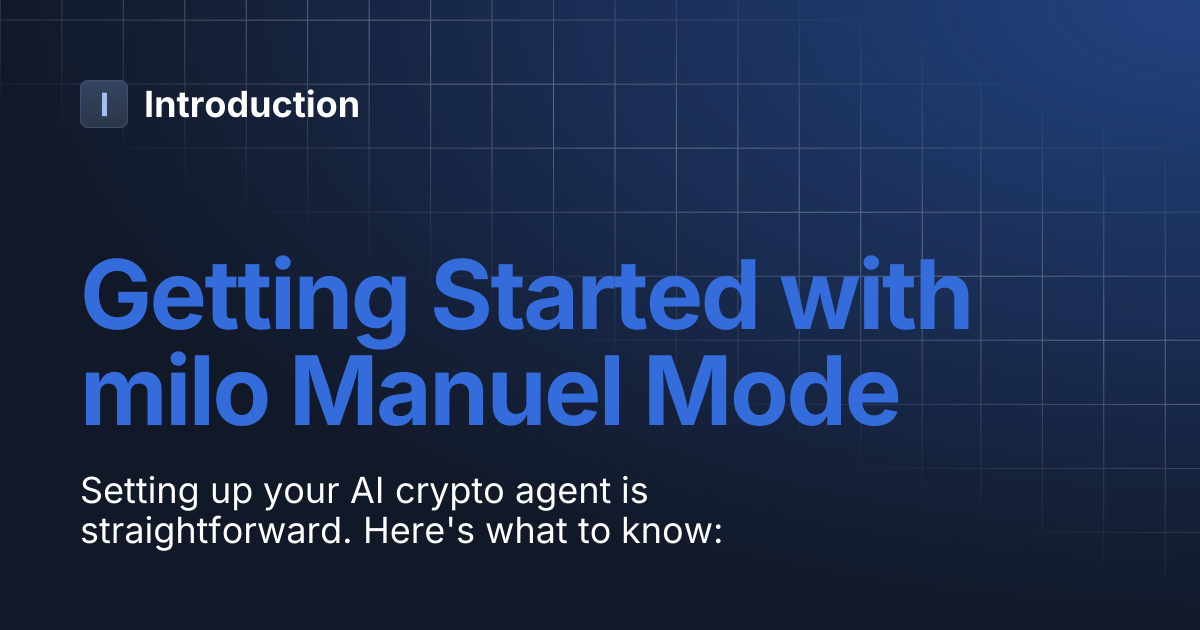 I Introduction

Getting Started with milo Manuel Mode

Setting up your AI crypto agent is straightforward. Here's what to know: